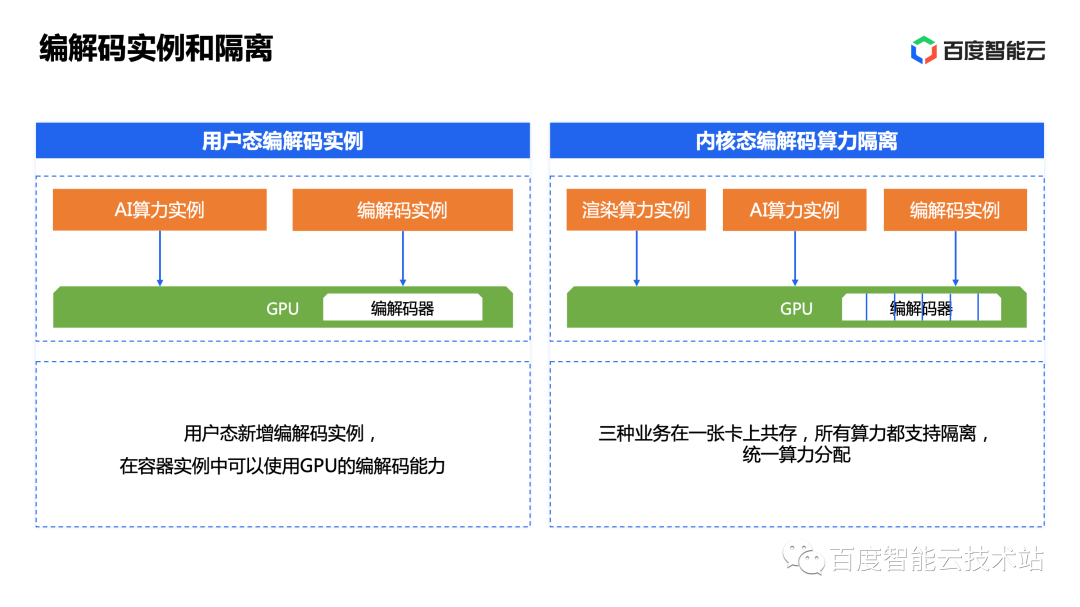 编解码实例和隔离

百度智能云

用户态编解码实例

AI算力实例

编解码实例

GPU

编解码器

用户态新增编解码实例，
在容器实例中可以使用GPU的编解码能力

内核态编解码算力隔离

渲染算力实例

AI算力实例

编解码实例

GPU

编解码器

三种业务在一张卡上共存，所有算力都支持隔离，
统一算力分配

百度智能云技术站